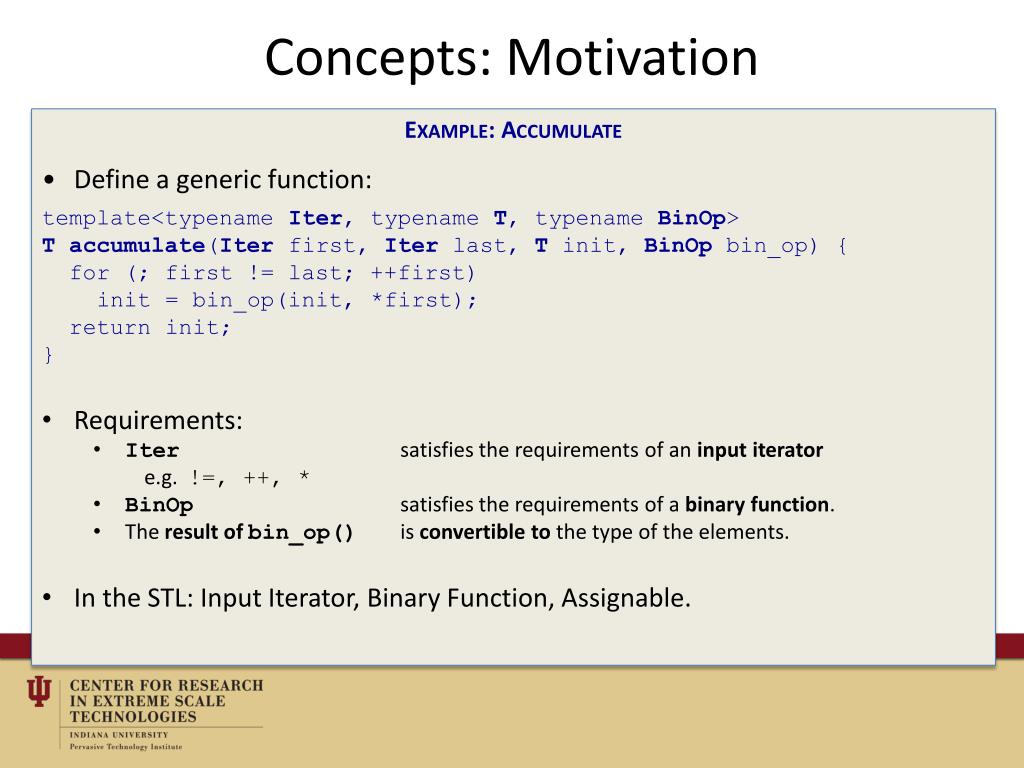 Concepts: Motivation

EXAMPLE: ACCUMULATE

• Define a generic function:

template<typename Iter, typename T, typename BinOp>
T accumulate(Iter first, Iter last, T init, BinOp bin_op) {
  for (; first != last; ++first)
    init = bin_op(init, *first);
  return init;
}

• Requirements:
  • Iter satisfies the requirements of an input iterator
    e.g. !=, ++, *
  • BinOp satisfies the requirements of a binary function.
  • The result of bin_op() is convertible to the type of the elements.

• In the STL: Input Iterator, Binary Function, Assignable.

CENTER FOR RESEARCH IN EXTREME SCALE TECHNOLOGIES
INDIANA UNIVERSITY
Pervasive Technology Institute